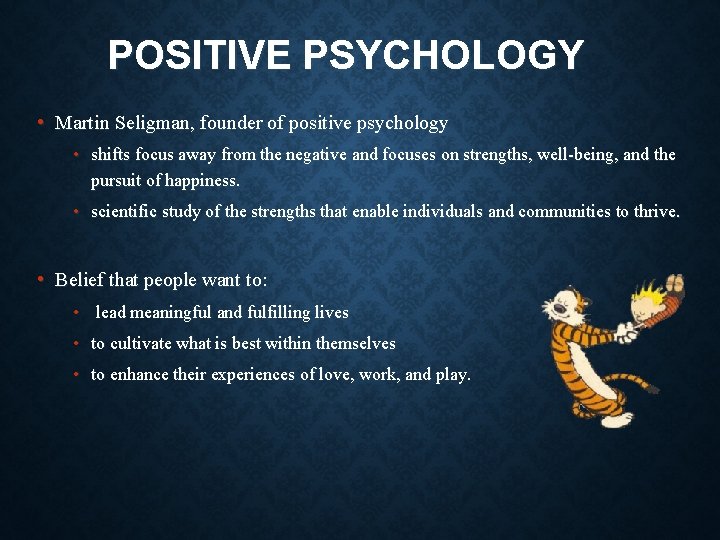 POSITIVE PSYCHOLOGY

• Martin Seligman, founder of positive psychology
  • shifts focus away from the negative and focuses on strengths, well-being, and the pursuit of happiness.
  • scientific study of the strengths that enable individuals and communities to thrive.

• Belief that people want to:
  • lead meaningful and fulfilling lives
  • to cultivate what is best within themselves
  • to enhance their experiences of love, work, and play.